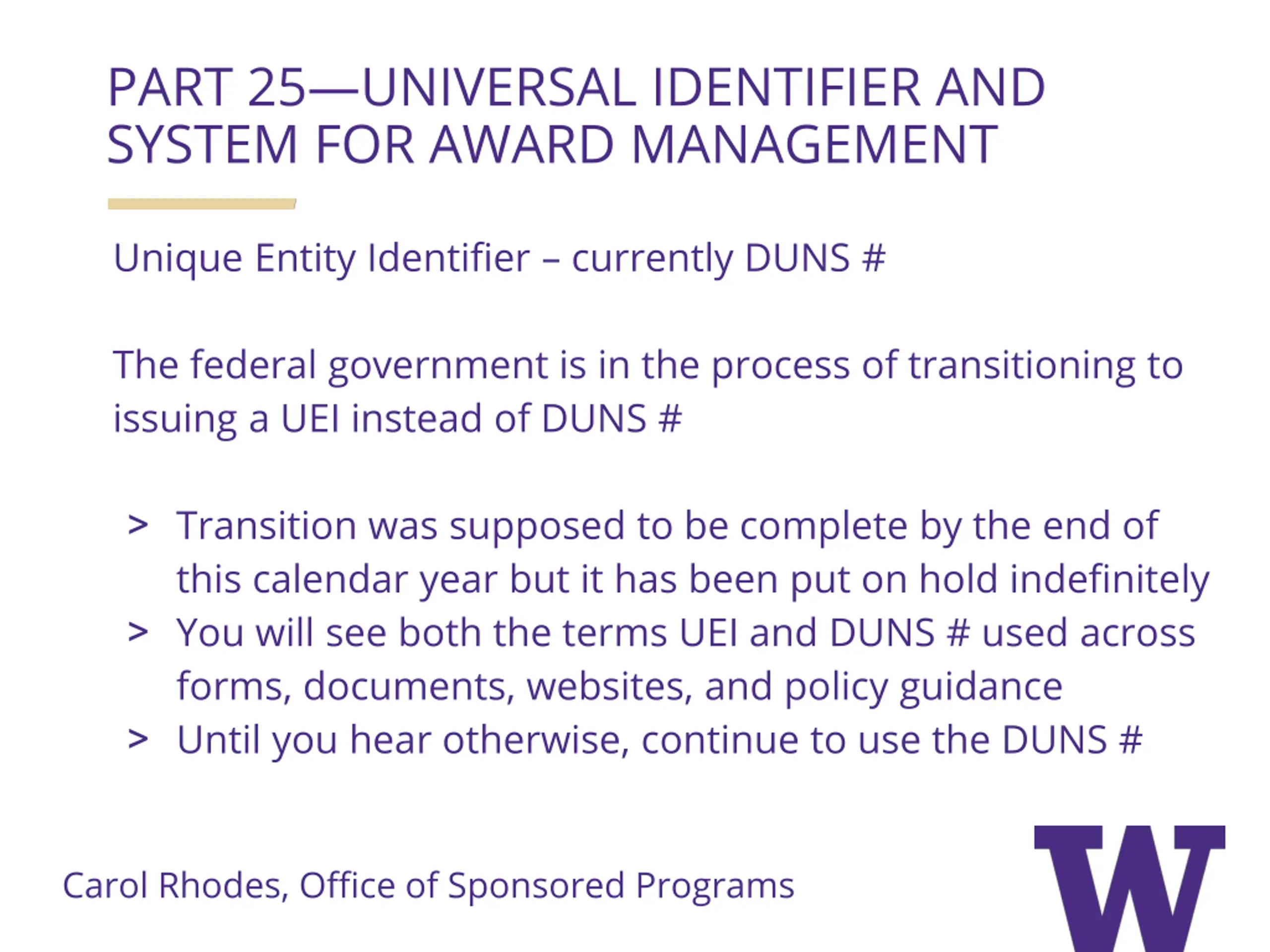 PART 25—UNIVERSAL IDENTIFIER AND SYSTEM FOR AWARD MANAGEMENT

Unique Entity Identifier – currently DUNS #

The federal government is in the process of transitioning to issuing a UEI instead of DUNS #

> Transition was supposed to be complete by the end of this calendar year but it has been put on hold indefinitely
> You will see both the terms UEI and DUNS # used across forms, documents, websites, and policy guidance
> Until you hear otherwise, continue to use the DUNS #

Carol Rhodes, Office of Sponsored Programs

W